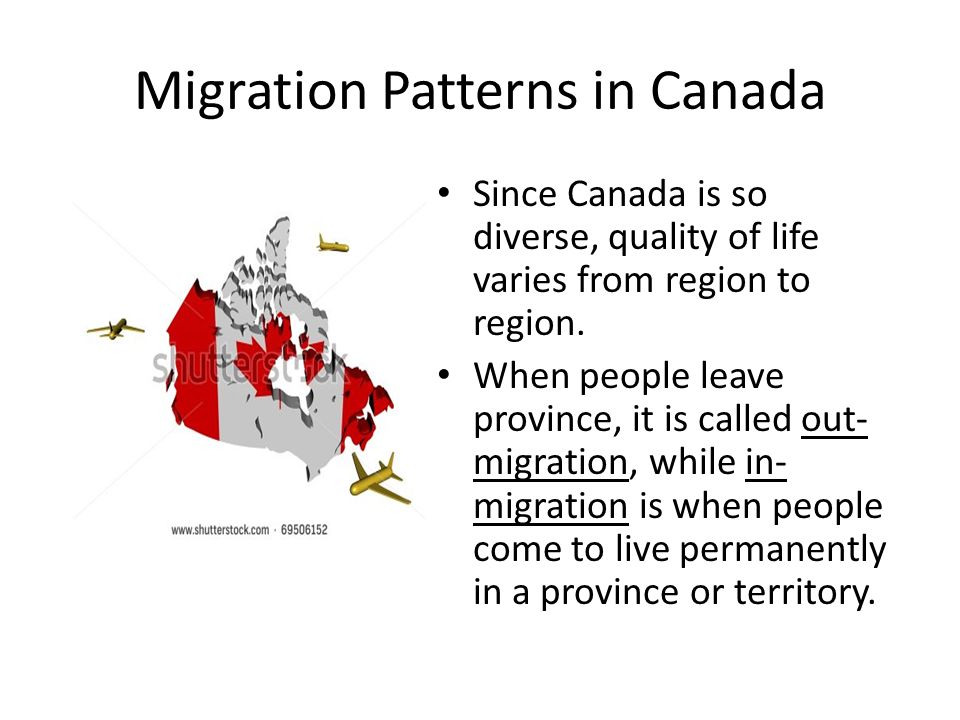 Migration Patterns in Canada

shutterstock

www.shutterstock.com · 69506152

• Since Canada is so diverse, quality of life varies from region to region.

• When people leave province, it is called out-migration, while in-migration is when people come to live permanently in a province or territory.